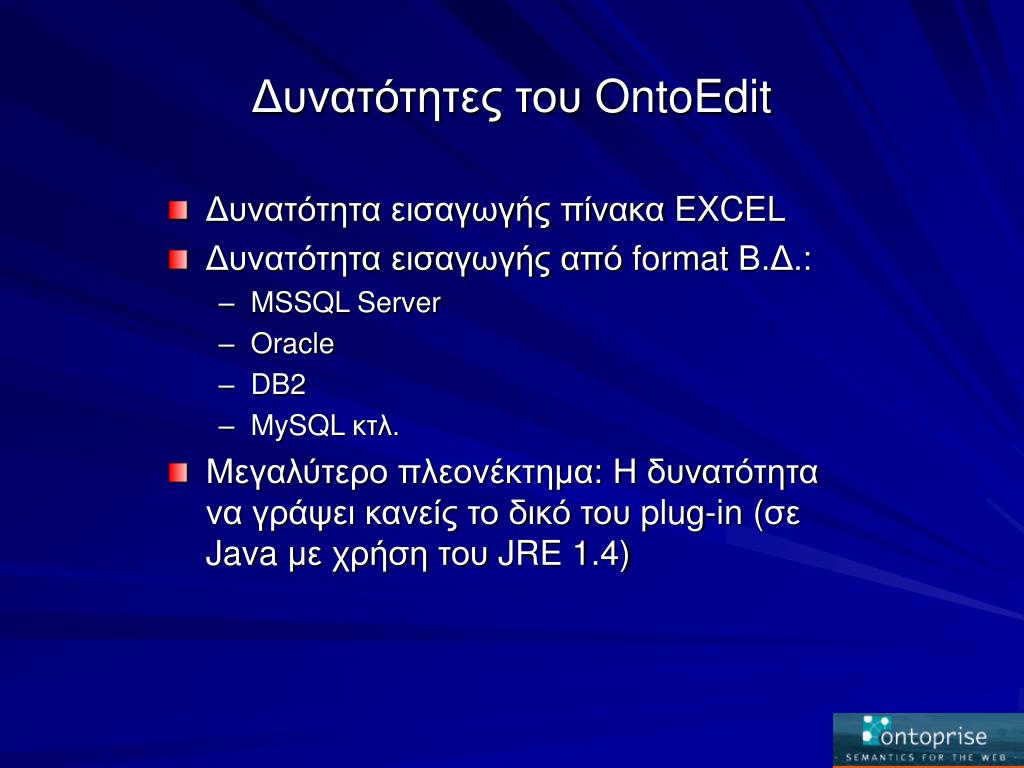 Δυνατότητες του OntoEdit

Δυνατότητα εισαγωγής πίνακα EXCEL

Δυνατότητα εισαγωγής από format Β.Δ.:

– MSSQL Server
– Oracle
– DB2
– MySQL κτλ.

Μεγαλύτερο πλεονέκτημα: Η δυνατότητα να γράψει κανείς το δικό του plug-in (σε Java με χρήση του JRE 1.4)

ontoprise
SEMANTICS FOR THE WEB